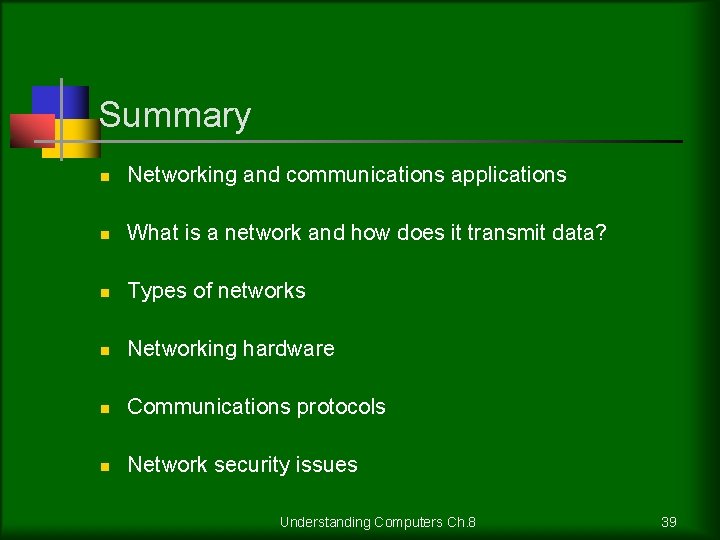 Summary

- Networking and communications applications
- What is a network and how does it transmit data?
- Types of networks
- Networking hardware
- Communications protocols
- Network security issues

Understanding Computers Ch.8

39